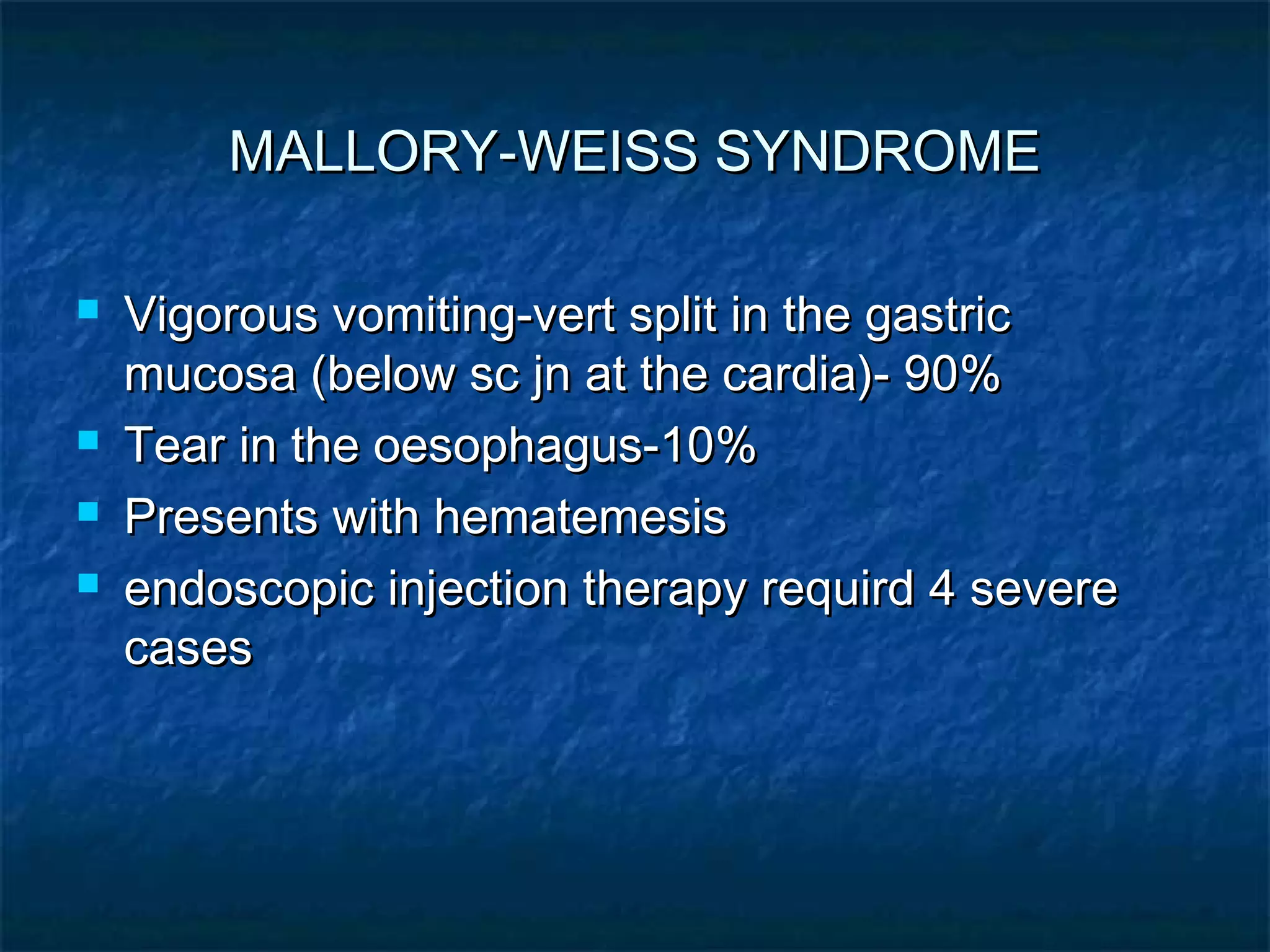 MALLORY-WEISS SYNDROME

- Vigorous vomiting-vert split in the gastric mucosa (below sc jn at the cardia)- 90%
- Tear in the oesophagus-10%
- Presents with hematemesis
- endoscopic injection therapy requird 4 severe cases